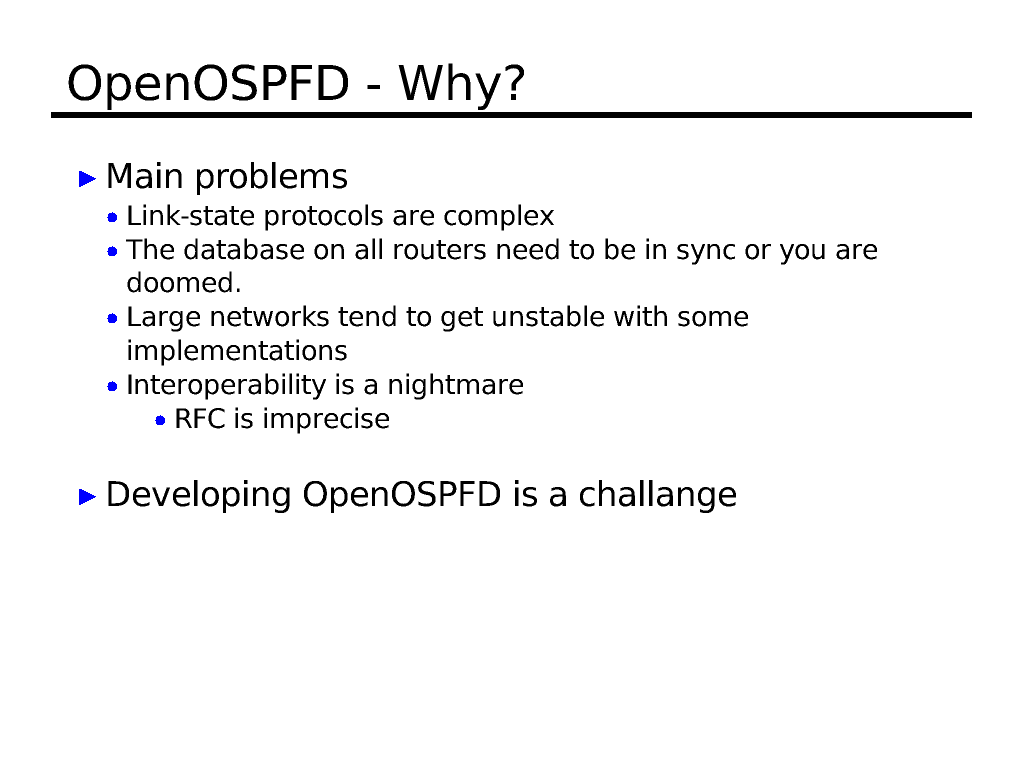 OpenOSPFD - Why?

Main problems

Link-state protocols are complex

The database on all routers need to be in sync or you are doomed.

Large networks tend to get unstable with some implementations

Interoperability is a nightmare

RFC is imprecise

Developing OpenOSPFD is a challange